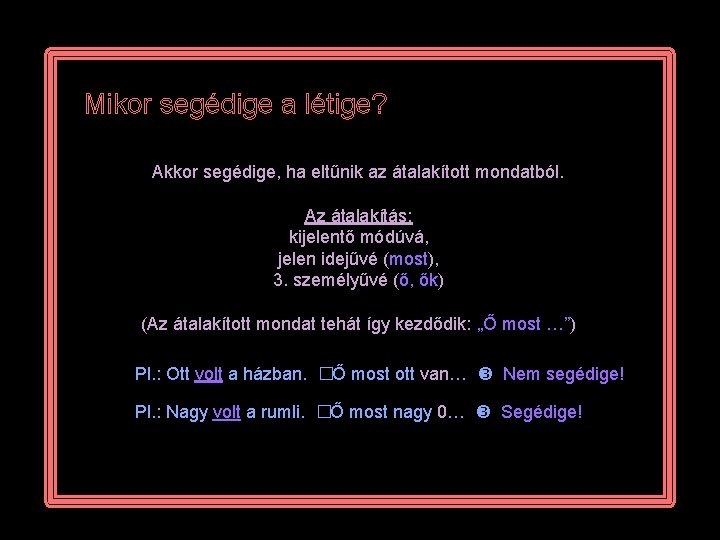 Mikor segédige a létige?

Akkor segédige, ha eltűnik az átalakított mondatból.

Az átalakítás:
kijelentő módúvá,
jelen idejűvé (most),
3. személyűvé (ő, ők)

(Az átalakított mondat tehát így kezdődik: „Ő most …”)

Pl.: Ott volt a házban. □Ő most ott van… ❸ Nem segédige!

Pl.: Nagy volt a rumli. □Ő most nagy 0… ❸ Segédige!